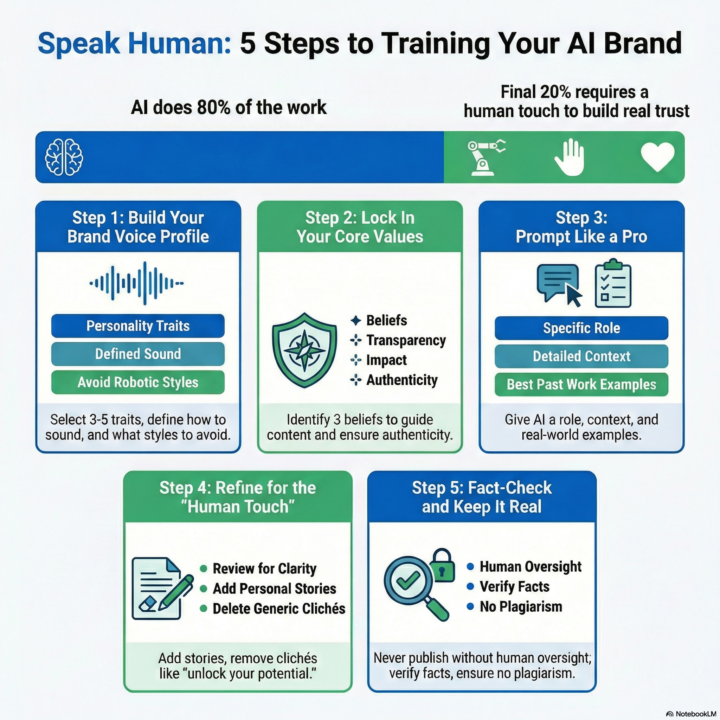 Speak Human: 5 Steps to Training Your AI Brand

AI does 80% of the work

Final 20% requires a human touch to build real trust

Step 1: Build Your Brand Voice Profile

Personality Traits
Defined Sound
Avoid Robotic Styles

Select 3-5 traits, define how to sound, and what styles to avoid.

Step 2: Lock In Your Core Values

Beliefs
Transparency
Impact
Authenticity

Identify 3 beliefs to guide content and ensure authenticity.

Step 3: Prompt Like a Pro

Specific Role
Detailed Context
Best Past Work Examples

Give AI a role, context, and real-world examples.

Step 4: Refine for the "Human Touch"

Review for Clarity
Add Personal Stories
Delete Generic Clichés

Add stories, remove clichés like "unlock your potential."

Step 5: Fact-Check and Keep It Real

Human Oversight
Verify Facts
No Plagiarism

Never publish without human oversight; verify facts, ensure no plagiarism.

NotebookLM